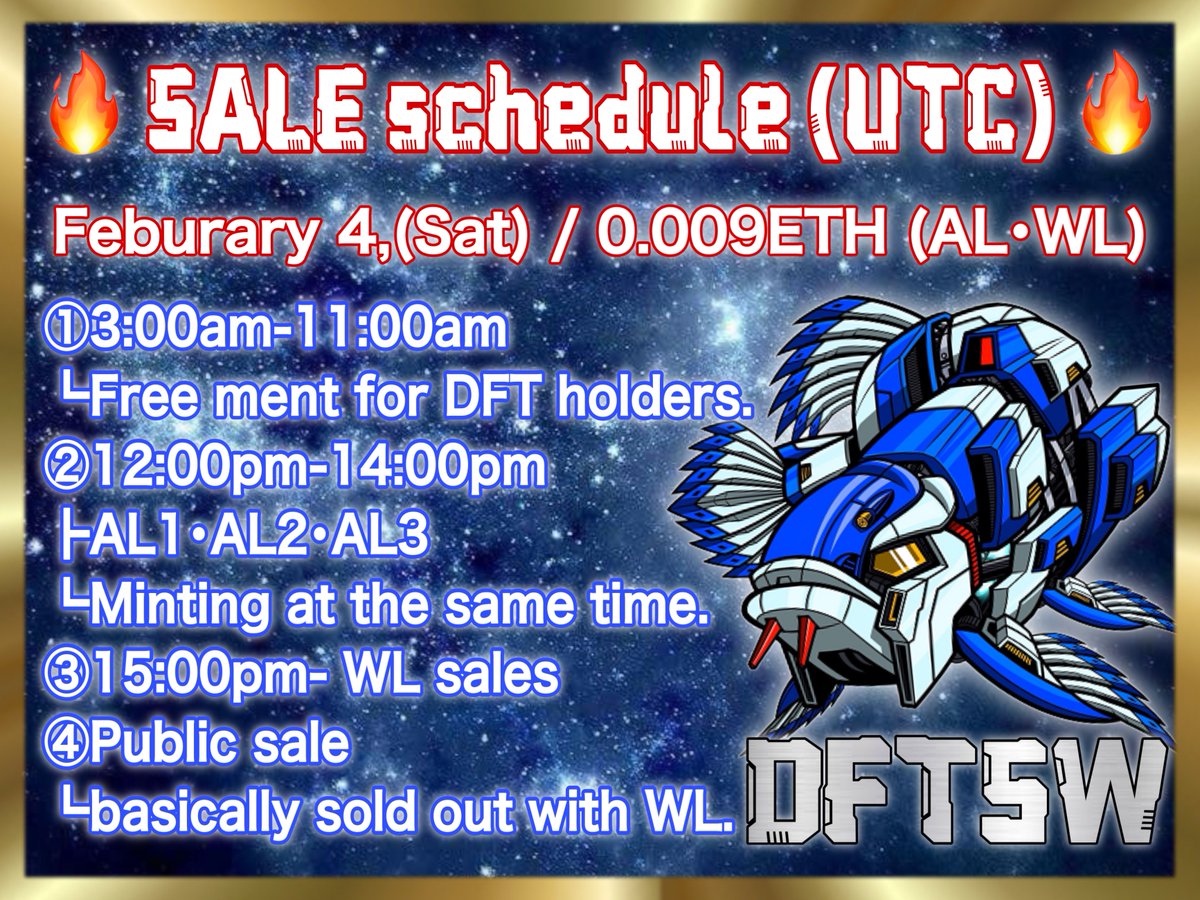 🔥 SALE schedule (UTC) 🔥

Feburary 4,(Sat) / 0.009ETH (AL・WL)

①3:00am-11:00am
└Free ment for DFT holders.
②12:00pm-14:00pm
├AL1・AL2・AL3
└Minting at the same time.
③15:00pm- WL sales
④Public sale
└basically sold out with WL.

DFTSW